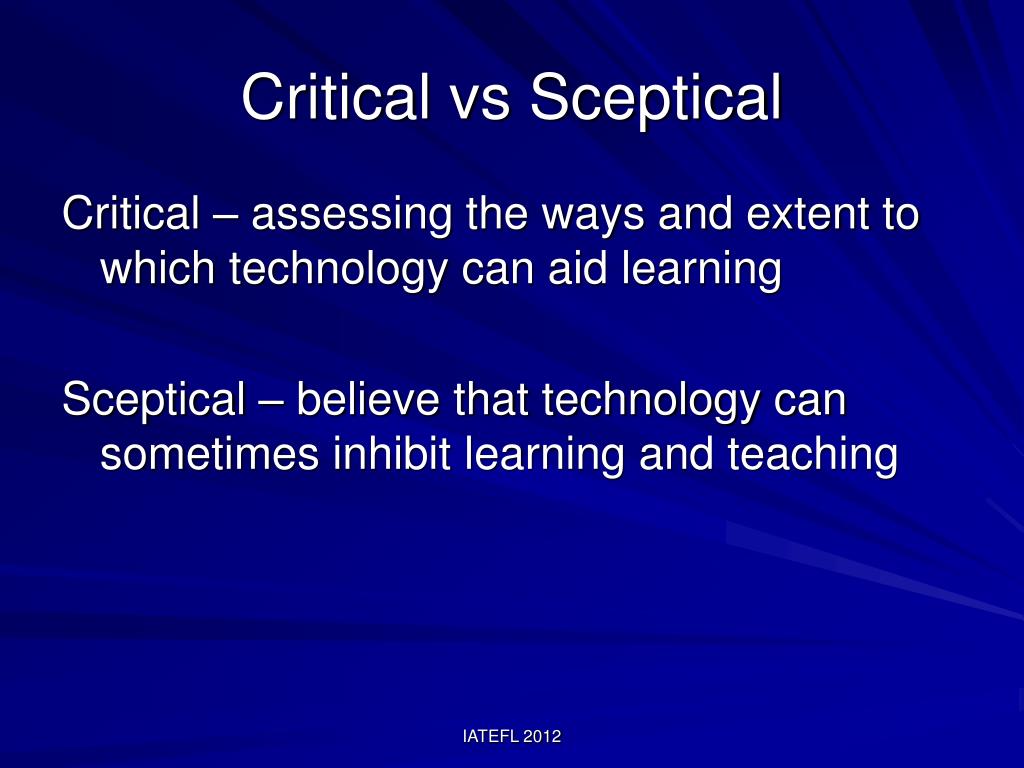 Critical vs Sceptical

Critical – assessing the ways and extent to which technology can aid learning

Sceptical – believe that technology can sometimes inhibit learning and teaching

IATEFL 2012